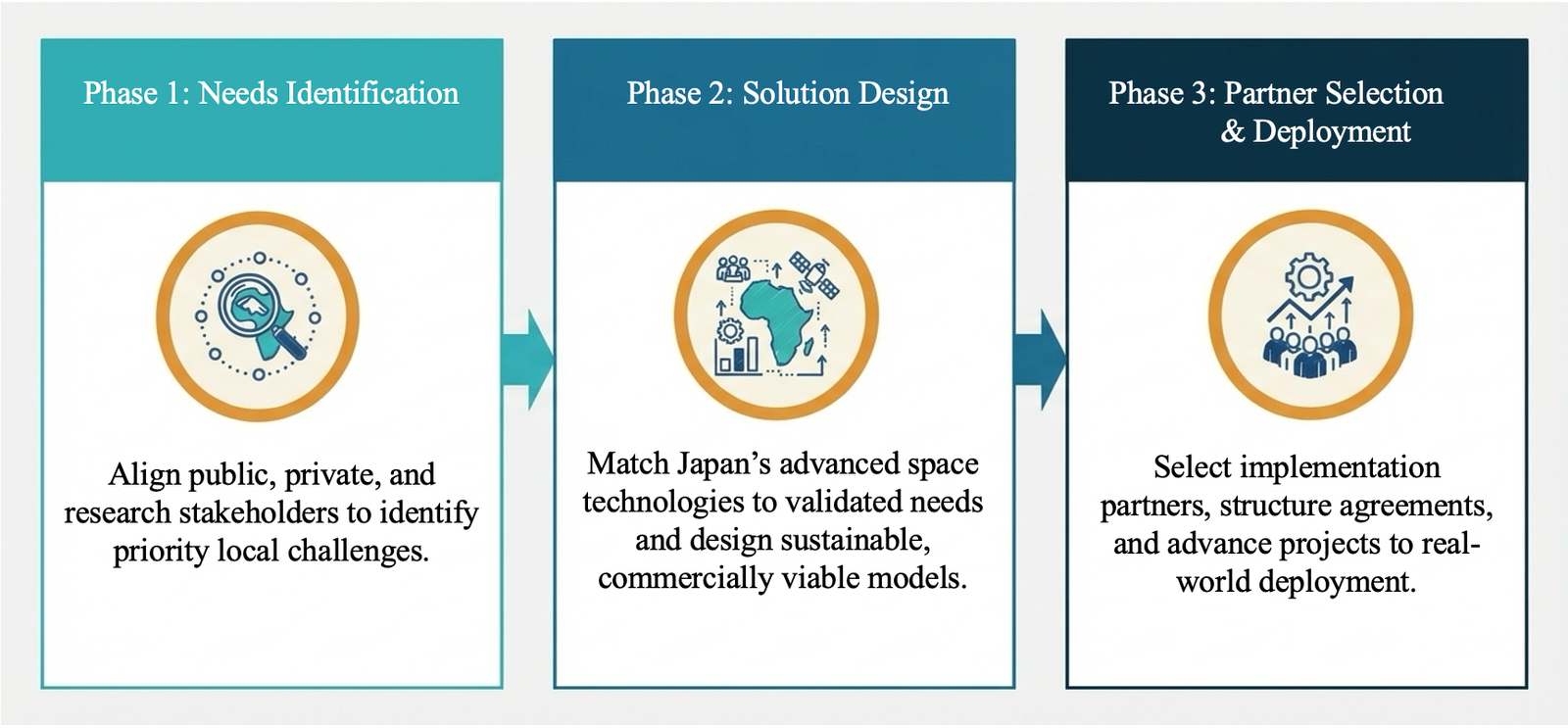 Phase 1: Needs Identification

Align public, private, and research stakeholders to identify priority local challenges.

Phase 2: Solution Design

Match Japan’s advanced space technologies to validated needs and design sustainable, commercially viable models.

Phase 3: Partner Selection & Deployment

Select implementation partners, structure agreements, and advance projects to real-world deployment.